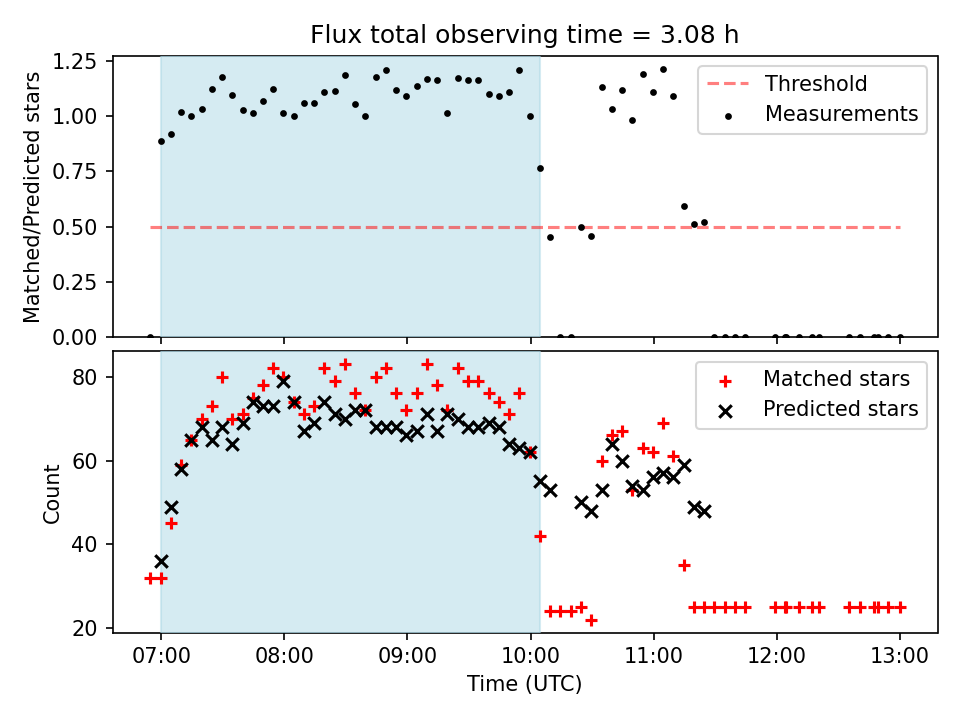 Flux total observing time = 3.08 h

Matched/Predicted stars

1.25
1.00
0.75
0.50
0.25
0.00

Threshold
Measurements

Count

80
60
40
20

Matched stars
Predicted stars

07:00 08:00 09:00 10:00 11:00 12:00 13:00

Time (UTC)